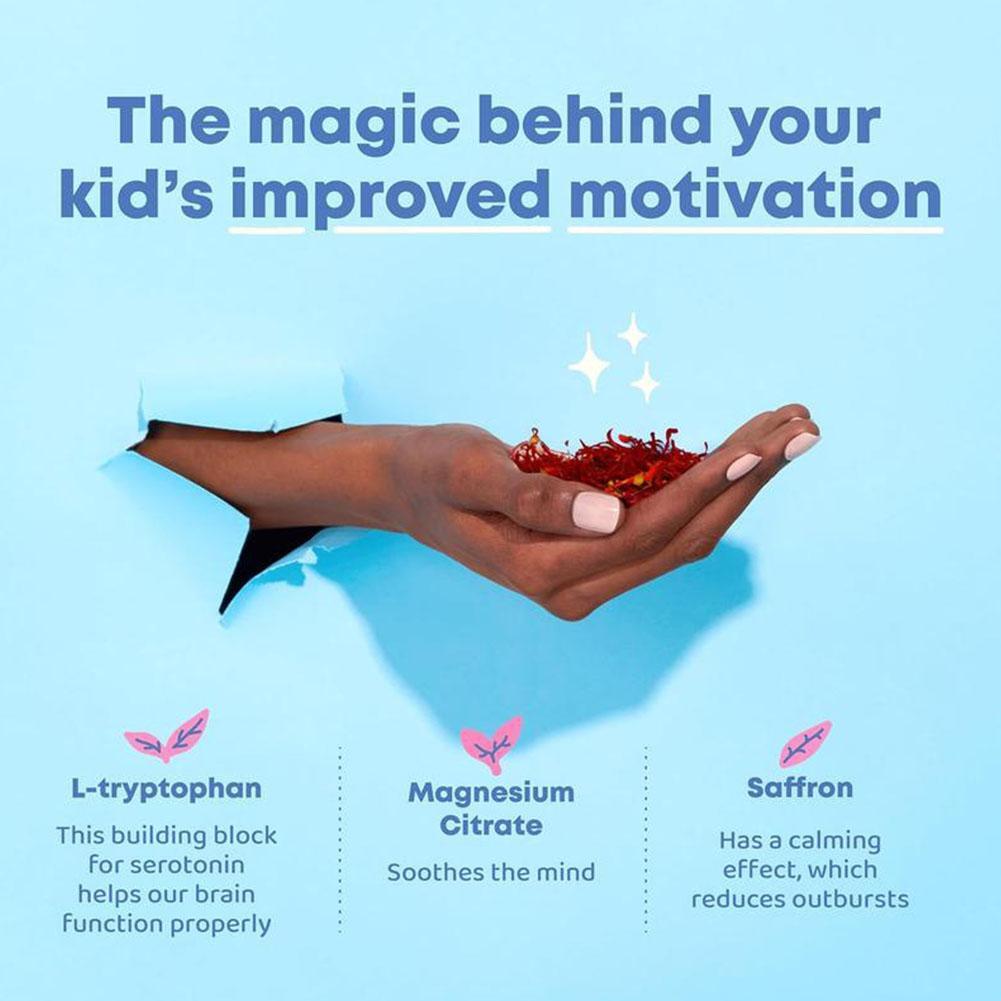 The magic behind your kid's improved motivation

L-tryptophan

This building block for serotonin helps our brain function properly

Magnesium Citrate

Soothes the mind

Saffron

Has a calming effect, which reduces outbursts